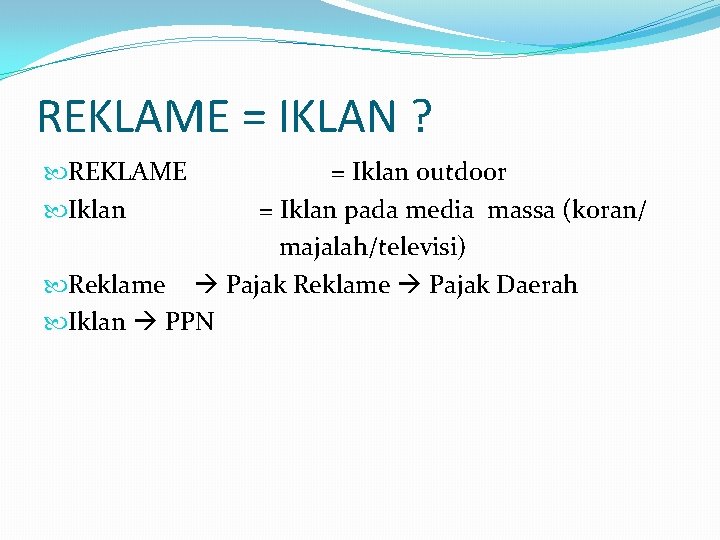 REKLAME = IKLAN ?

REKLAME = Iklan outdoor

Iklan = Iklan pada media massa (koran/ majalah/televisi)

Reklame → Pajak Reklame → Pajak Daerah

Iklan → PPN